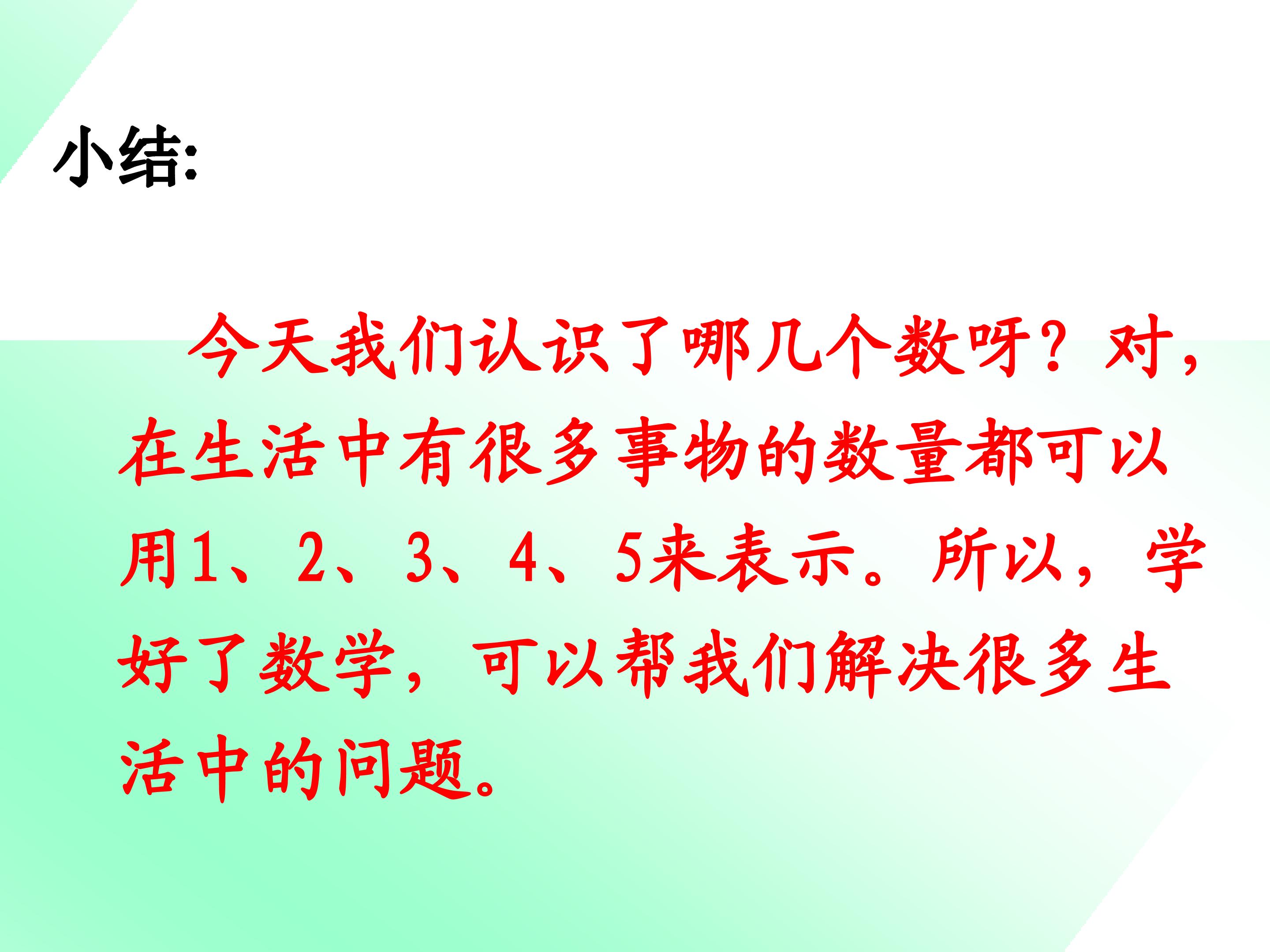 小结:

今天我们认识了哪几个数呀？对，在生活中有很多事物的数量都可以用1、2、3、4、5来表示。所以，学好了数学，可以帮我们解决很多生活中的问题。